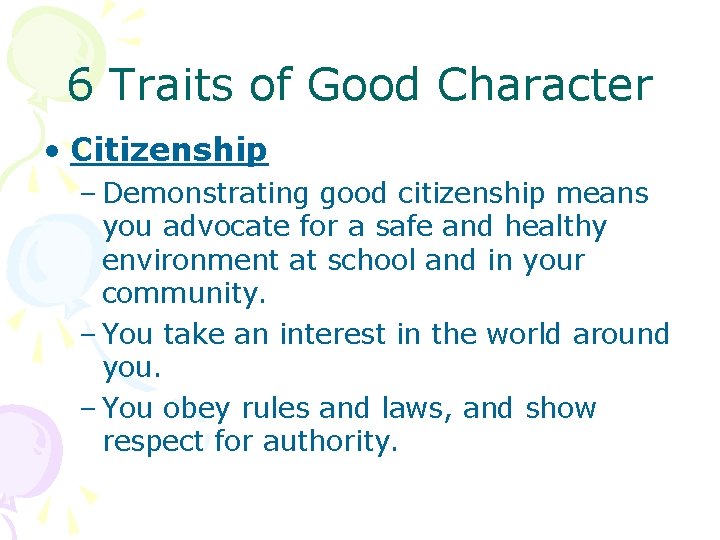 6 Traits of Good Character

• Citizenship

– Demonstrating good citizenship means you advocate for a safe and healthy environment at school and in your community.

– You take an interest in the world around you.

– You obey rules and laws, and show respect for authority.